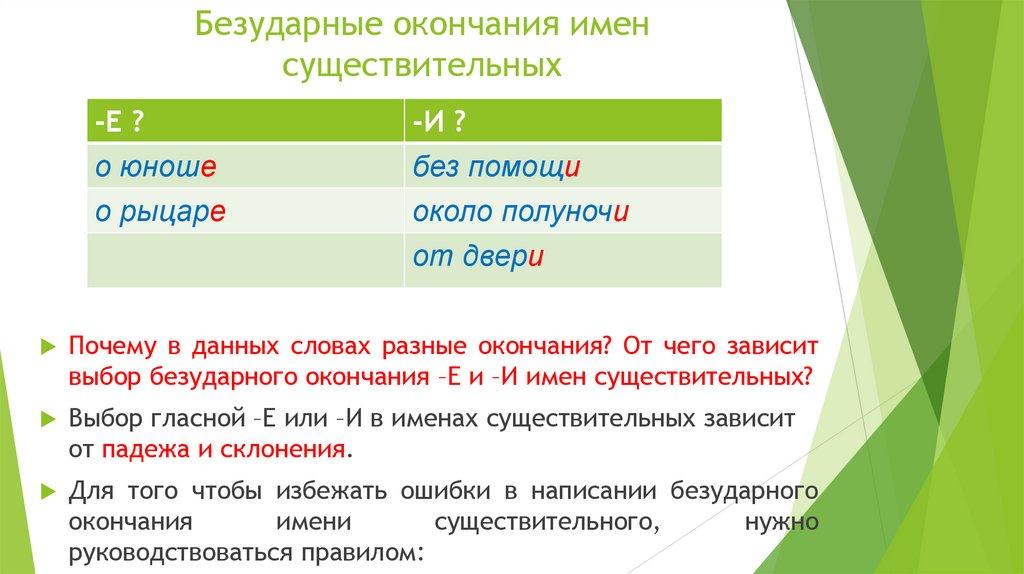 Безударные окончания имен существительных

| -Е ? | -И ? |
|---|---|
| о юноше | без помощи |
| о рыцаре | около полуночи |
| | от двери |

Почему в данных словах разные окончания? От чего зависит выбор безударного окончания –Е и –И имен существительных?

Выбор гласной –Е или –И в именах существительных зависит от падежа и склонения.

Для того чтобы избежать ошибки в написании безударного окончания имени существительного, нужно руководствоваться правилом: